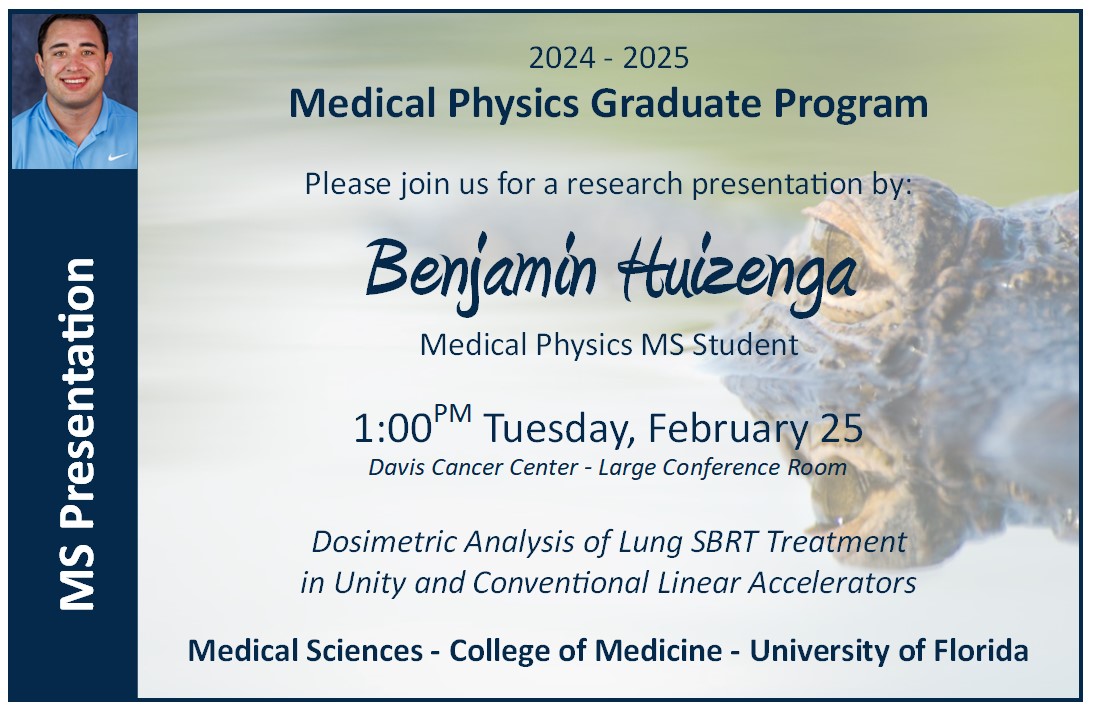 MS Presentation

2024 - 2025
Medical Physics Graduate Program

Please join us for a research presentation by:

Benjamin Huizenga
Medical Physics MS Student

1:00$^{PM}$ Tuesday, February 25
Davis Cancer Center - Large Conference Room

Dosimetric Analysis of Lung SBRT Treatment in Unity and Conventional Linear Accelerators

Medical Sciences - College of Medicine - University of Florida